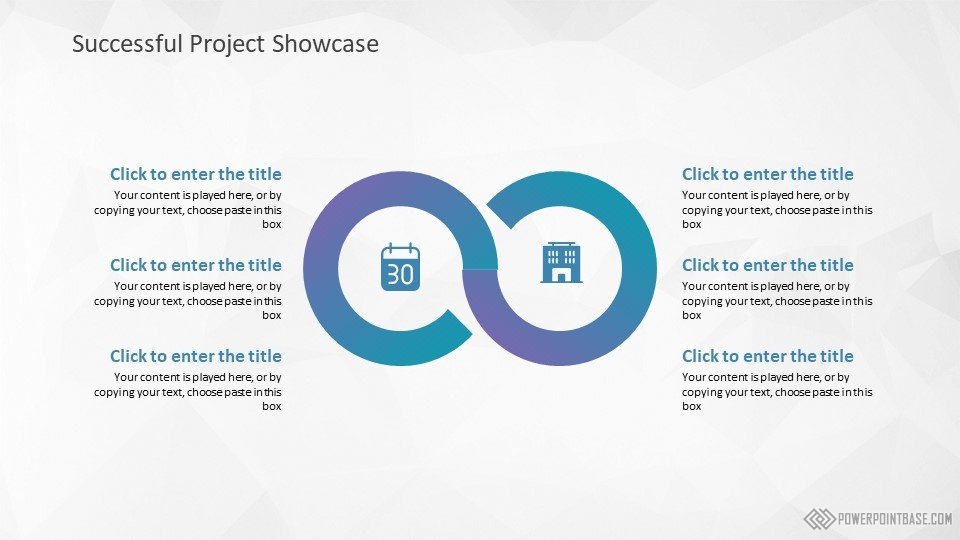 Successful Project Showcase

Click to enter the title
Your content is played here, or by copying your text, choose paste in this box

Click to enter the title
Your content is played here, or by copying your text, choose paste in this box

Click to enter the title
Your content is played here, or by copying your text, choose paste in this box

30

Click to enter the title
Your content is played here, or by copying your text, choose paste in this box

Click to enter the title
Your content is played here, or by copying your text, choose paste in this box

Click to enter the title
Your content is played here, or by copying your text, choose paste in this box

POWERPOINTBASE.COM